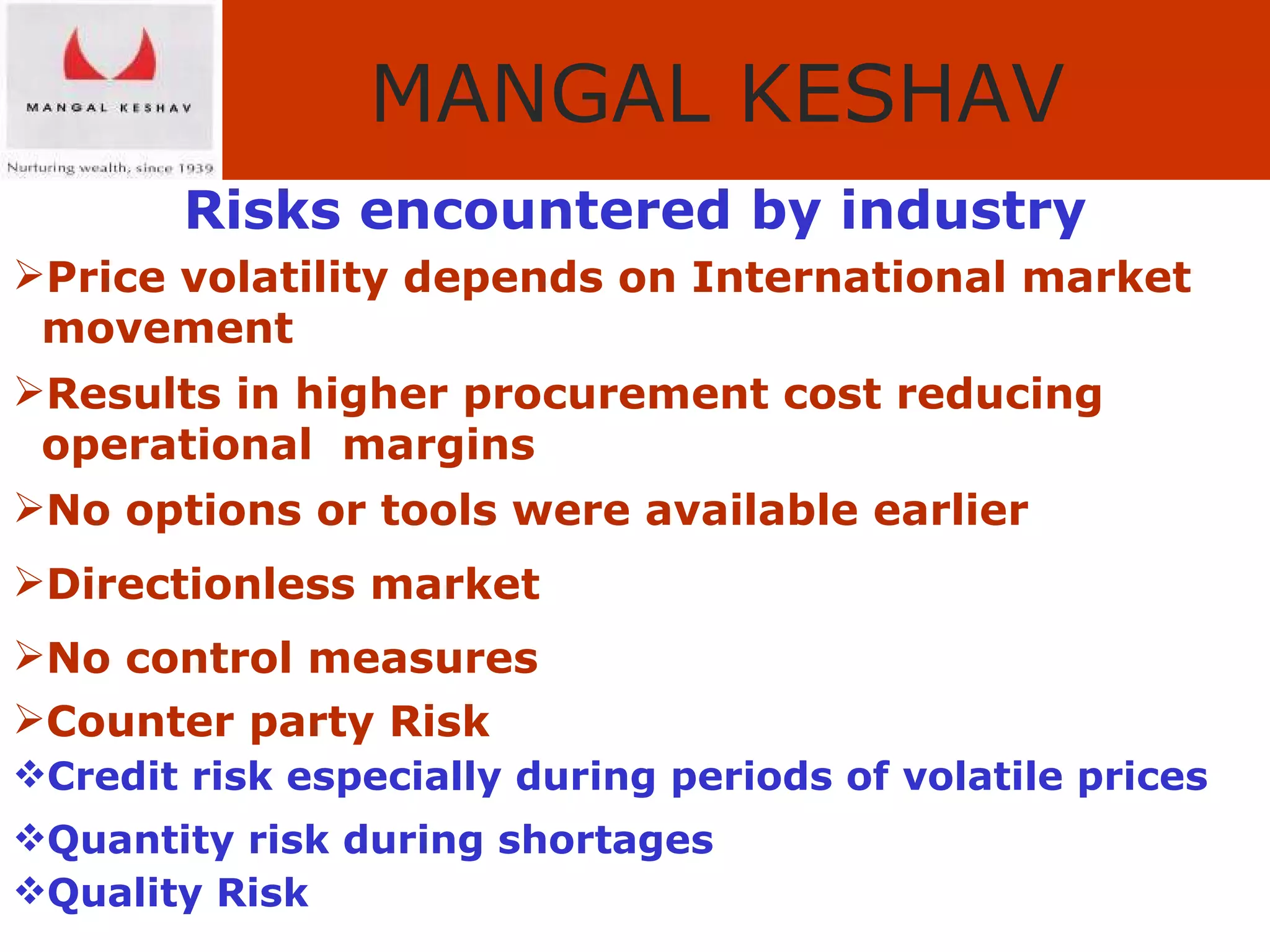 MANGAL KESHAV
Nurturing wealth, since 1939

MANGAL KESHAV

Risks encountered by industry

➢Price volatility depends on International market movement

➢Results in higher procurement cost reducing operational margins

➢No options or tools were available earlier

➢Directionless market

➢No control measures

➢Counter party Risk

❖Credit risk especially during periods of volatile prices

❖Quantity risk during shortages

❖Quality Risk